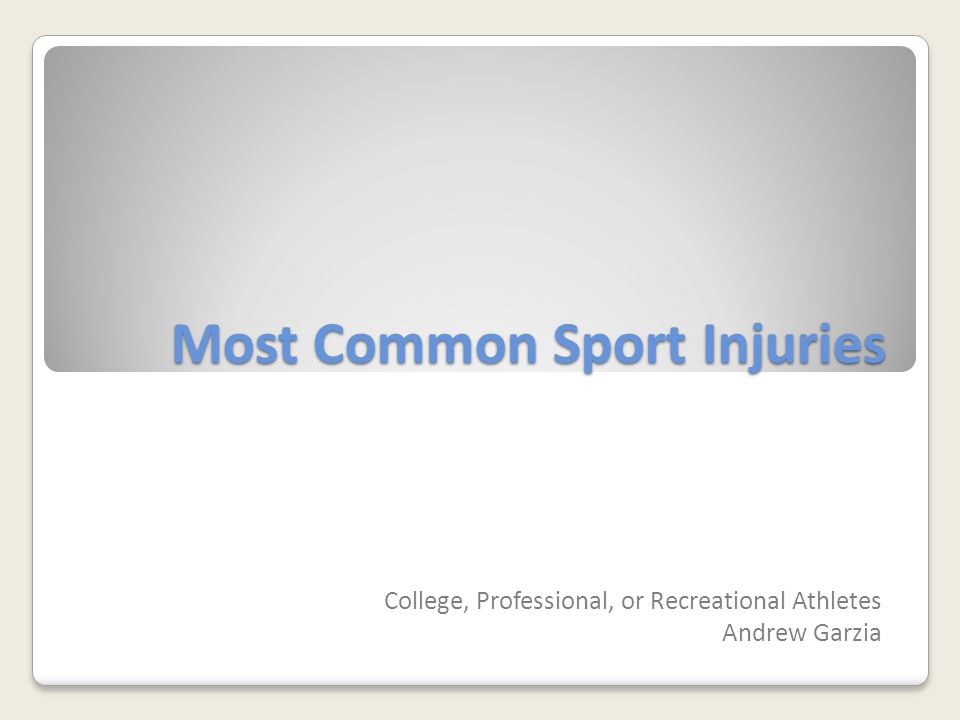 Most Common Sport Injuries

College, Professional, or Recreational Athletes
Andrew Garzia